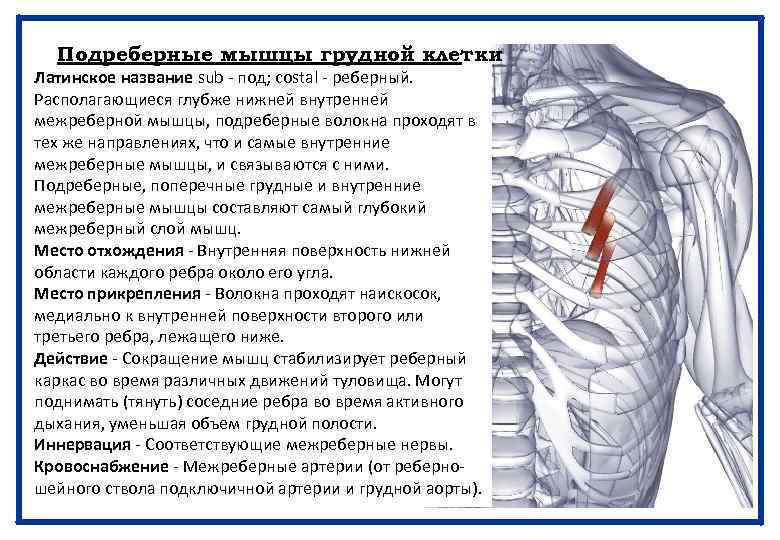 Подреберные мышцы грудной клетки
Латинское название sub - под; costal - реберный. Располагающиеся глубже нижней внутренней межреберной мышцы, подреберные волокна проходят в тех же направлениях, что и самые внутренние межреберные мышцы, и связываются с ними. Подреберные, поперечные грудные и внутренние межреберные мышцы составляют самый глубокий межреберный слой мышц.
Место отхождения - Внутренняя поверхность нижней области каждого ребра около его угла.
Место прикрепления - Волокна проходят наискосок, медиально к внутренней поверхности второго или третьего ребра, лежащего ниже.
Действие - Сокращение мышц стабилизирует реберный каркас во время различных движений туловища. Могут поднимать (тянуть) соседние ребра во время активного дыхания, уменьшая объем грудной полости.
Иннервация - Соответствующие межреберные нервы.
Кровоснабжение - Межреберные артерии (от реберно-шейного ствола подключичной артерии и грудной аорты).